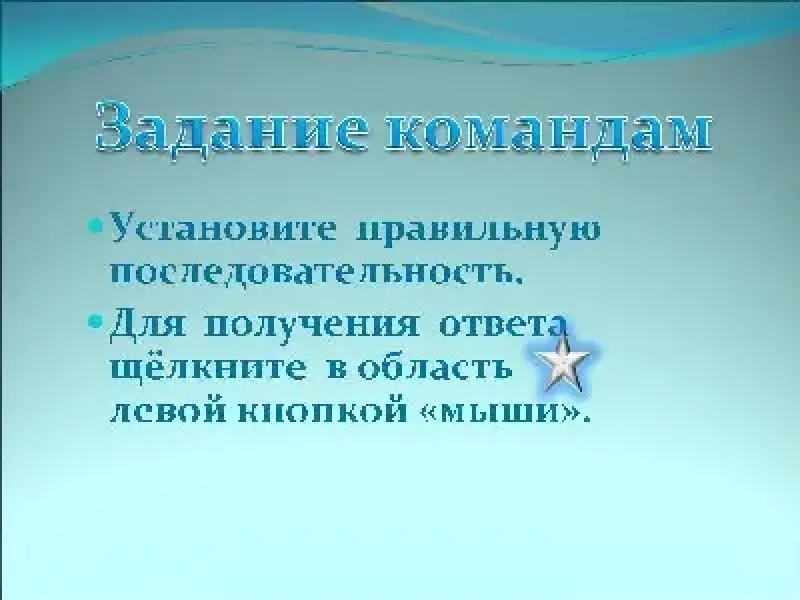 Задание командам

• Установите правильную последовательность.

• Для получения ответа щёлкните в область левой кнопкой «мыши».